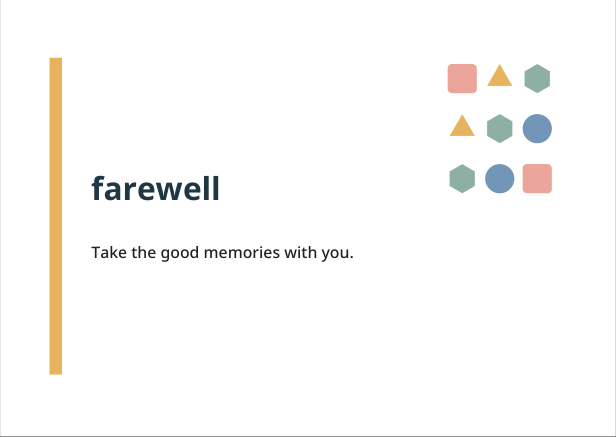 farewell

Take the good memories with you.